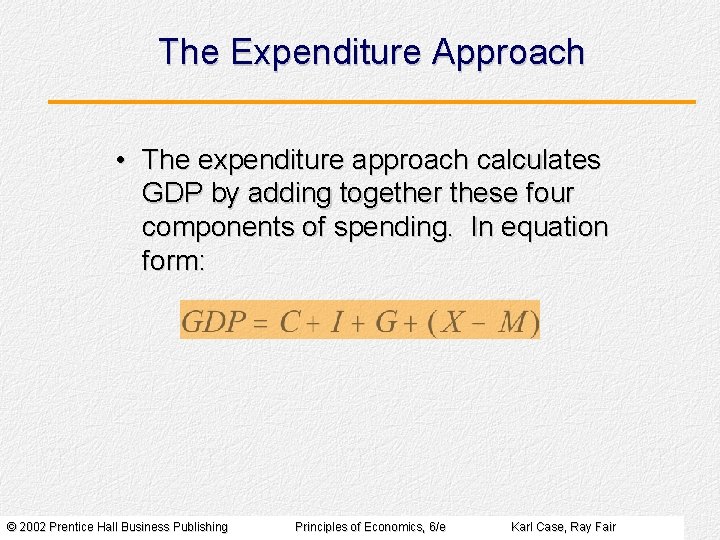 The Expenditure Approach

• The expenditure approach calculates GDP by adding together these four components of spending. In equation form:

$GDP = C + I + G + (X - M)$

© 2002 Prentice Hall Business Publishing Principles of Economics, 6/e Karl Case, Ray Fair